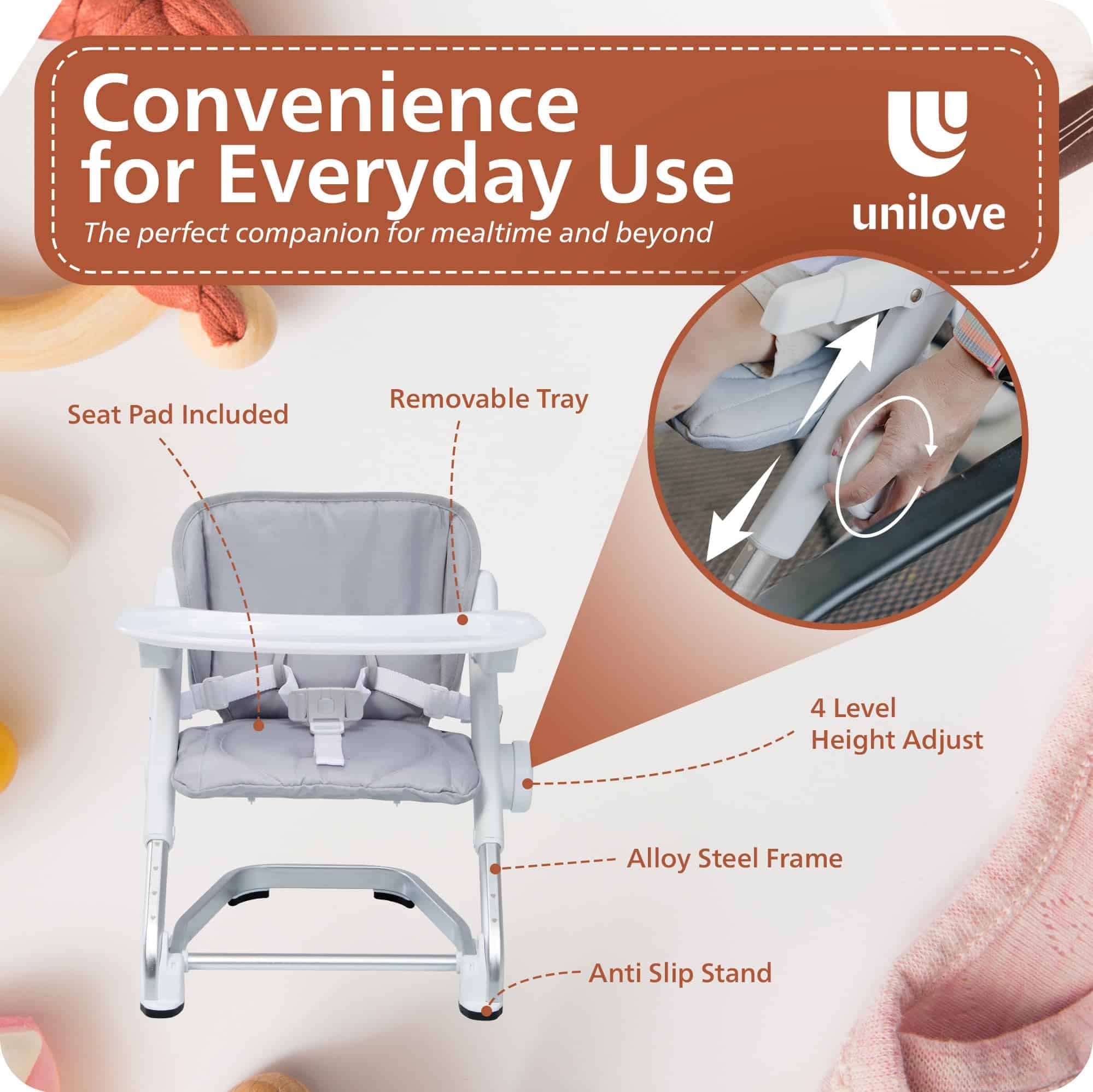 Convenience for Everyday Use

The perfect companion for mealtime and beyond

unilove

Seat Pad Included

Removable Tray

4 Level Height Adjust

Alloy Steel Frame

Anti Slip Stand